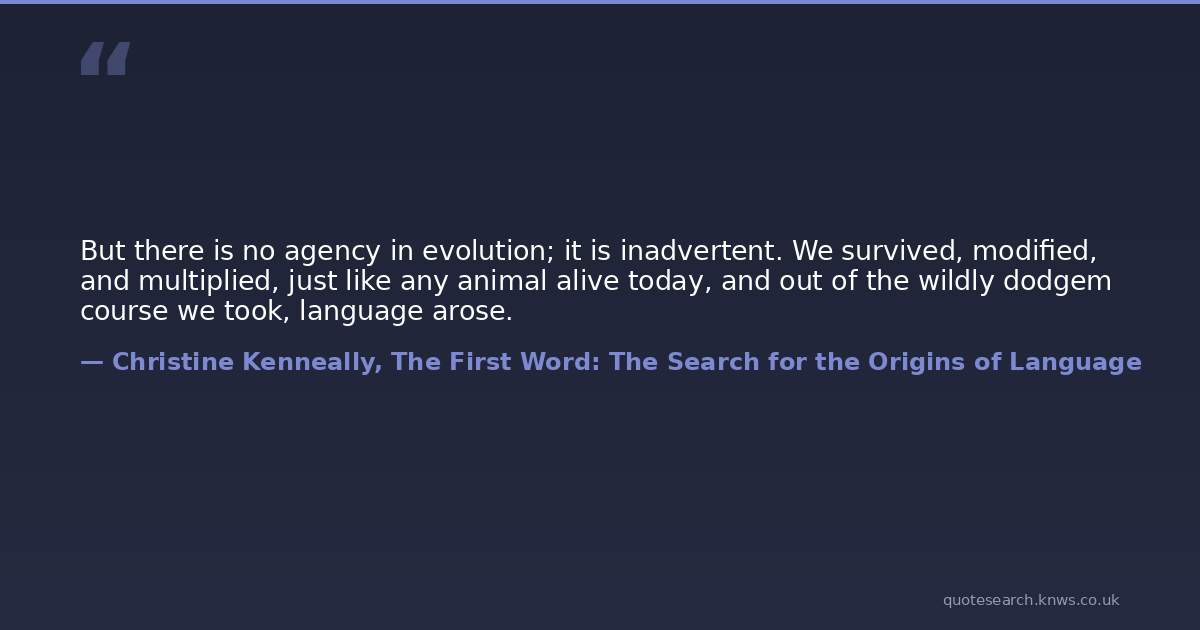 “

But there is no agency in evolution; it is inadvertent. We survived, modified, and multiplied, just like any animal alive today, and out of the wildly dodgem course we took, language arose.

— Christine Kenneally, The First Word: The Search for the Origins of Language

quotesearch.knws.co.uk